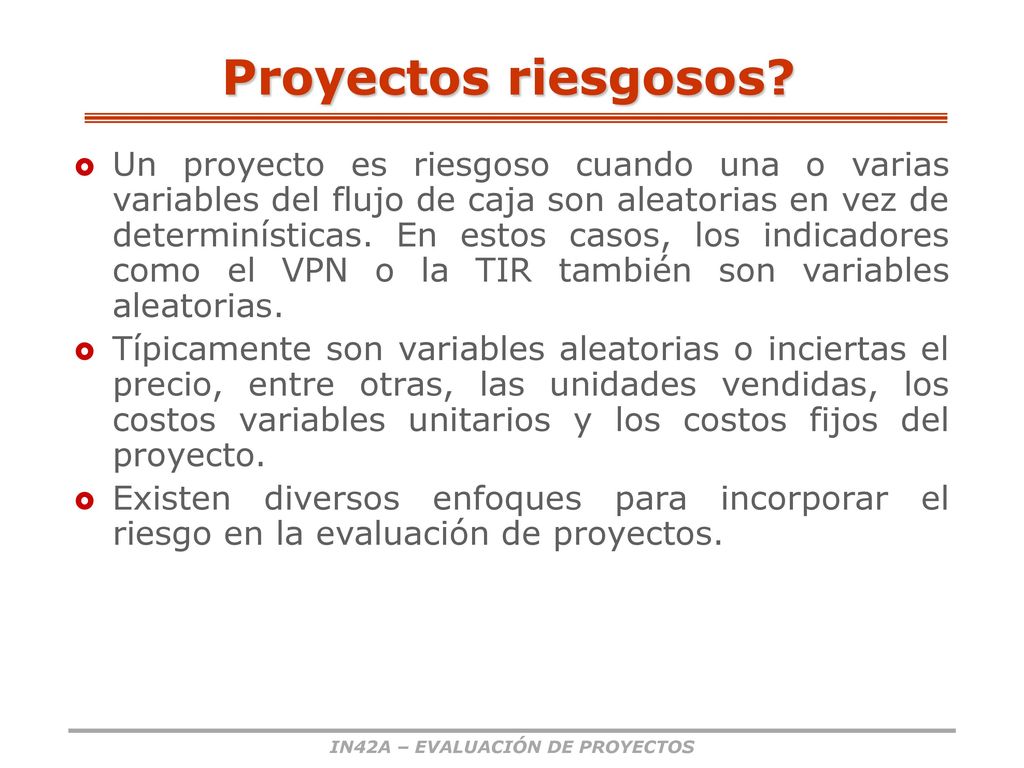 Proyectos riesgosos?

Un proyecto es riesgoso cuando una o varias variables del flujo de caja son aleatorias en vez de determinísticas. En estos casos, los indicadores como el VPN o la TIR también son variables aleatorias.

Típicamente son variables aleatorias o inciertas el precio, entre otras, las unidades vendidas, los costos variables unitarios y los costos fijos del proyecto.

Existen diversos enfoques para incorporar el riesgo en la evaluación de proyectos.

IN42A – EVALUACIÓN DE PROYECTOS